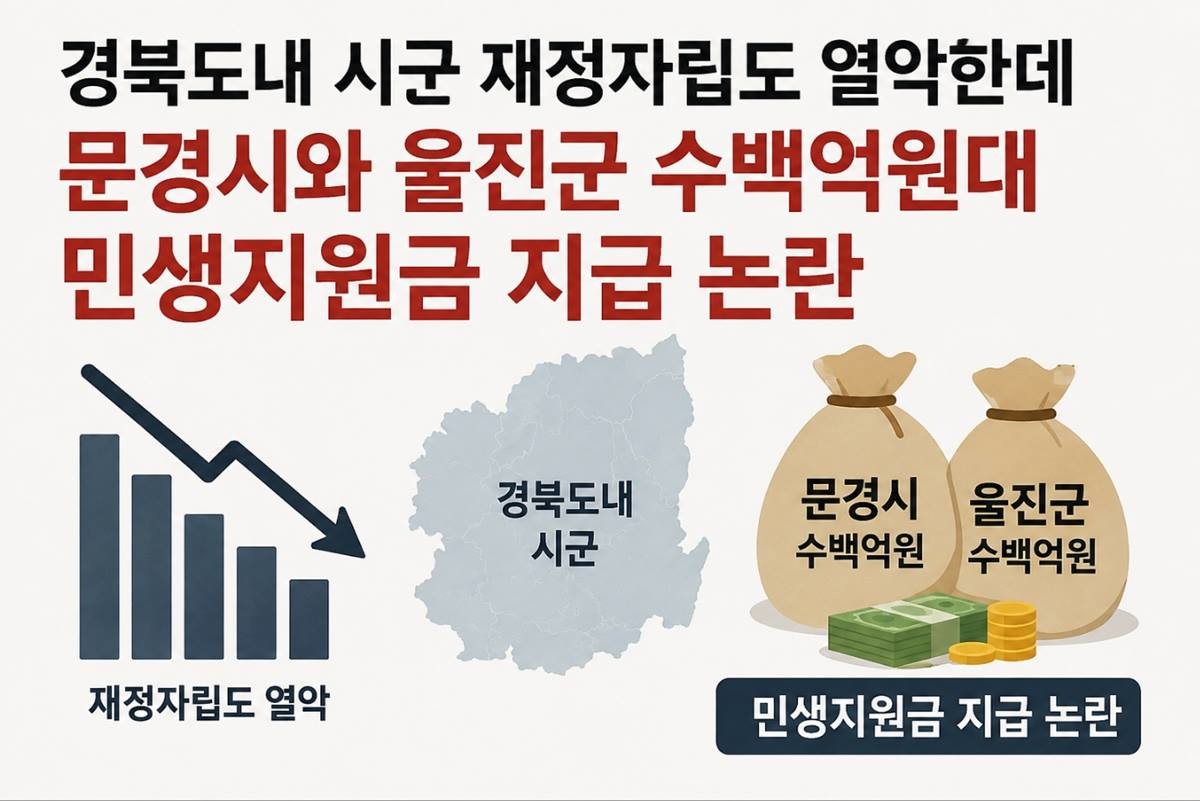 경북도내 시군 재정자립도 열악한데
문경시와 울진군 수백억원대
민생지원금 지급 논란

재정자립도 열악

경북도내
시군

문경시
수백억원

울진군
수백억원

민생지원금 지급 논란